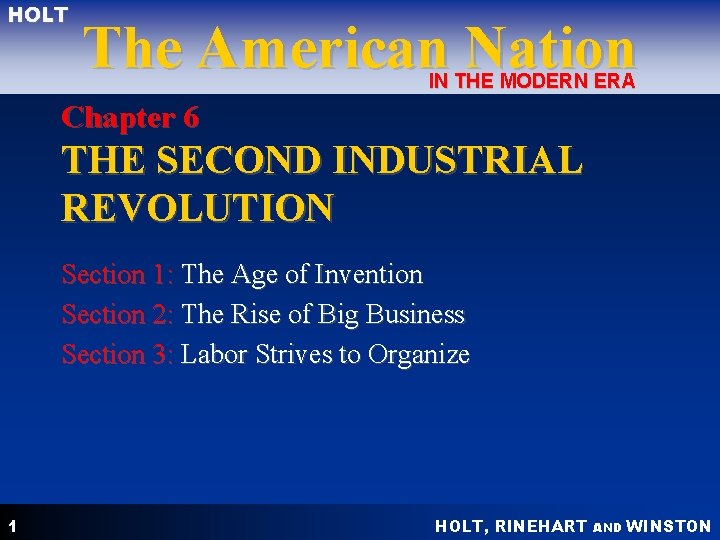 HOLT

The American Nation

IN THE MODERN ERA

Chapter 6

THE SECOND INDUSTRIAL REVOLUTION

Section 1: The Age of Invention

Section 2: The Rise of Big Business

Section 3: Labor Strives to Organize

1

HOLT, RINEHART AND WINSTON